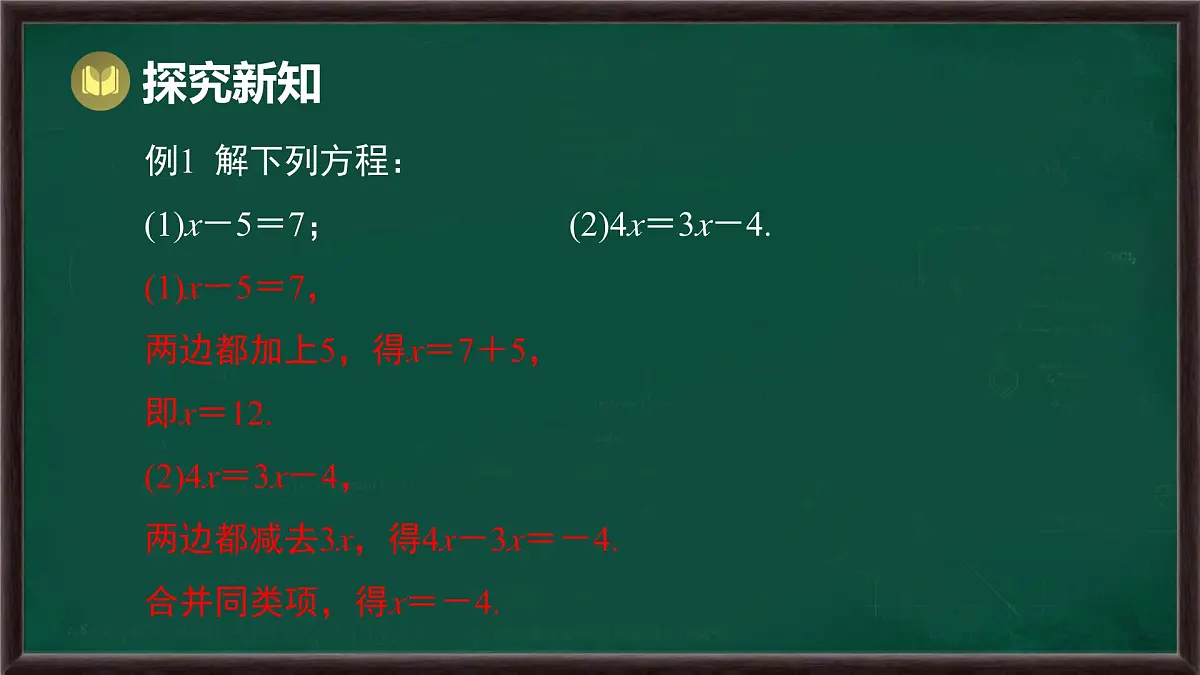 探究新知

例1 解下列方程：

(1)$x-5=7$；

(2)$4x=3x-4$.

(1)$x-5=7$，

两边都加上5，得$x=7+5$，

即$x=12$.

(2)$4x=3x-4$，

两边都减去$3x$，得$4x-3x=-4$.

合并同类项，得$x=-4$.